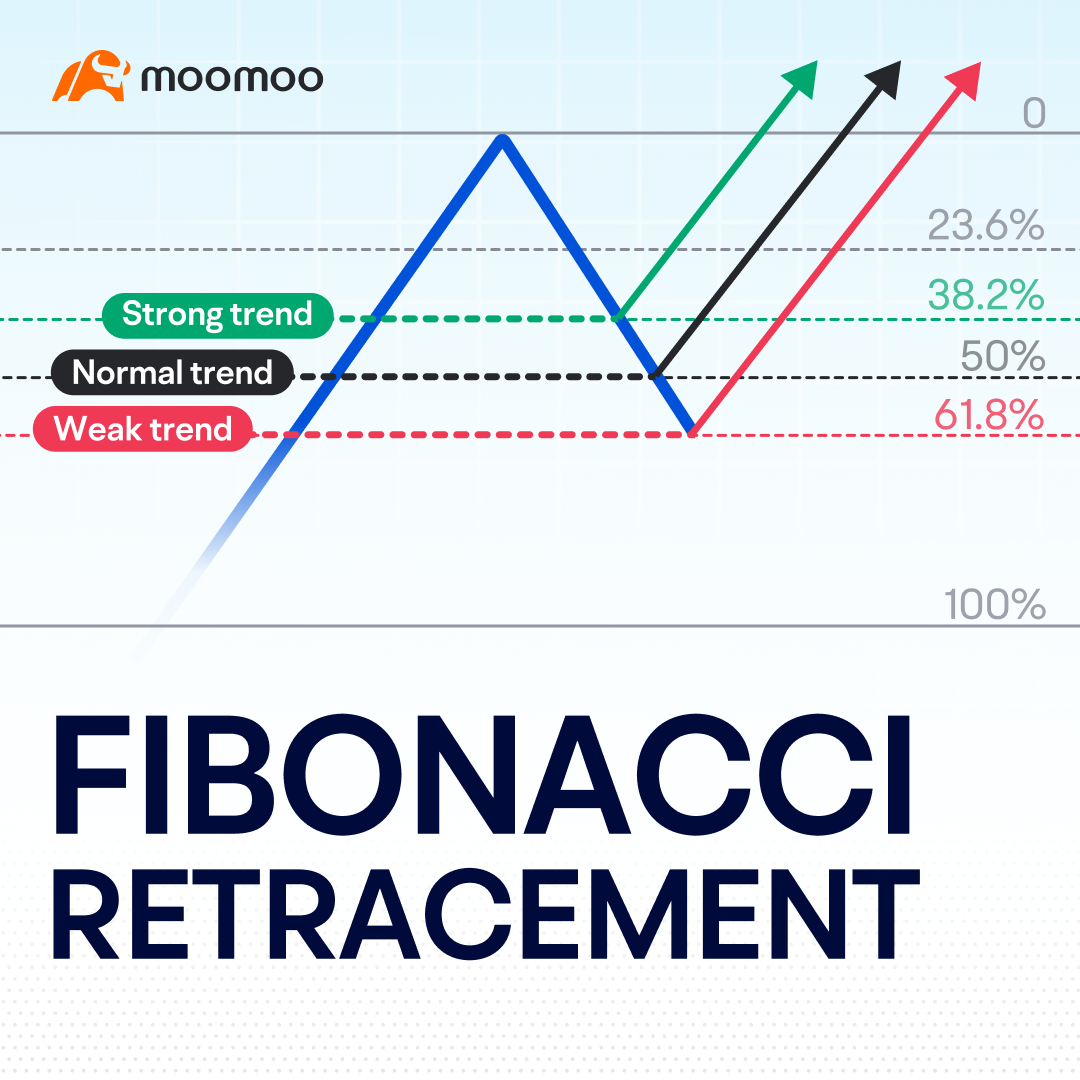 moomoo

0

23.6%

Strong trend

38.2%

Normal trend

50%

Weak trend

61.8%

100%

FIBONACCI
RETRACEMENT